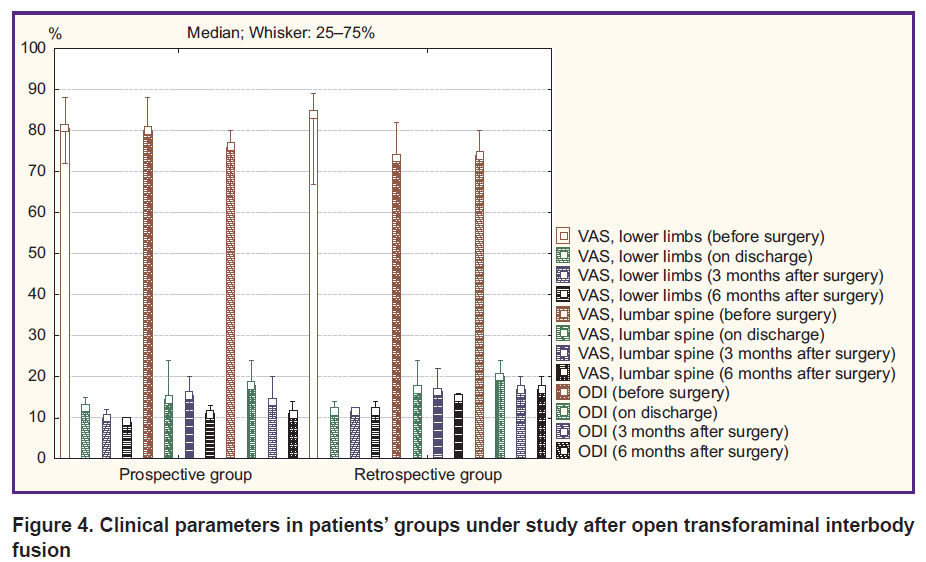 %

Median; Whisker: 25–75%

100
90
80
70
60
50
40
30
20
10
0

Prospective group
Retrospective group

VAS, lower limbs (before surgery)
VAS, lower limbs (on discharge)
VAS, lower limbs (3 months after surgery)
VAS, lower limbs (6 months after surgery)
VAS, lumbar spine (before surgery)
VAS, lumbar spine (on discharge)
VAS, lumbar spine (3 months after surgery)
VAS, lumbar spine (6 months after surgery)
ODI (before surgery)
ODI (on discharge)
ODI (3 months after surgery)
ODI (6 months after surgery)

Figure 4. Clinical parameters in patients' groups under study after open transforaminal interbody fusion